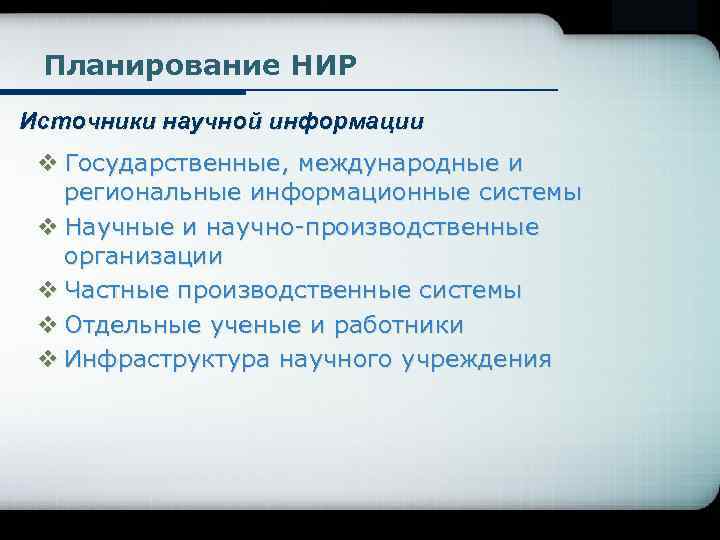 Планирование НИР

Источники научной информации

❖ Государственные, международные и региональные информационные системы
❖ Научные и научно-производственные организации
❖ Частные производственные системы
❖ Отдельные ученые и работники
❖ Инфраструктура научного учреждения